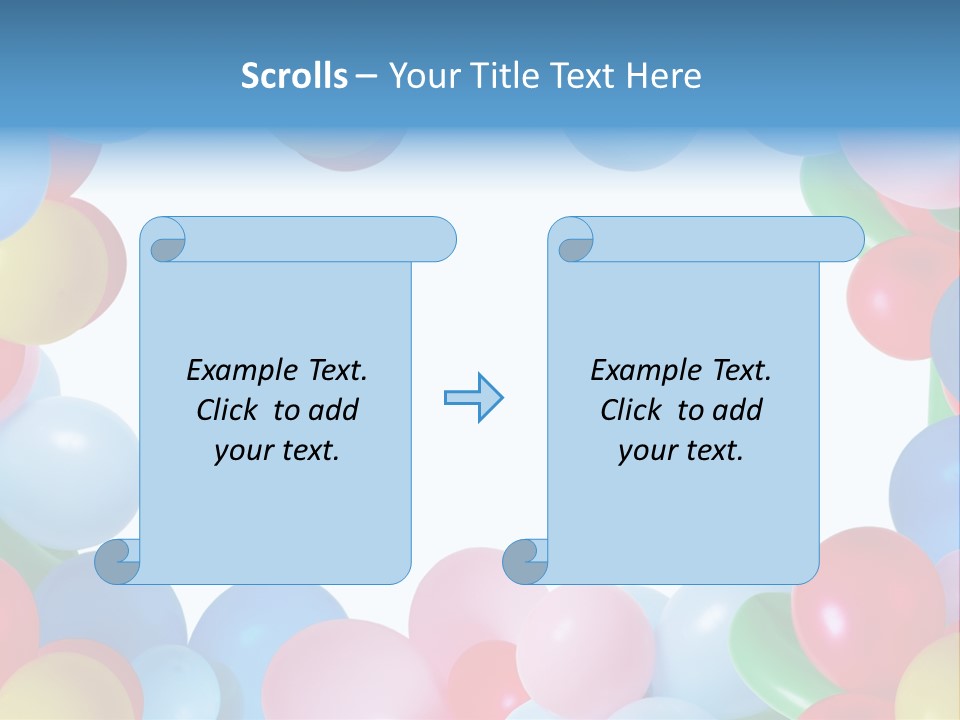 Scrolls – Your Title Text Here

Example Text. Click to add your text.

Example Text. Click to add your text.